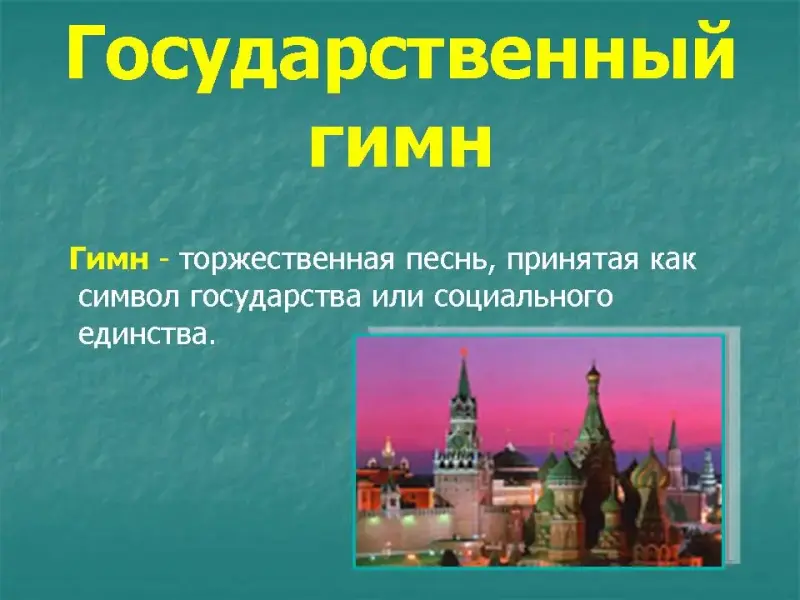 Государственный гимн

Гимн - торжественная песнь, принятая как символ государства или социального единства.